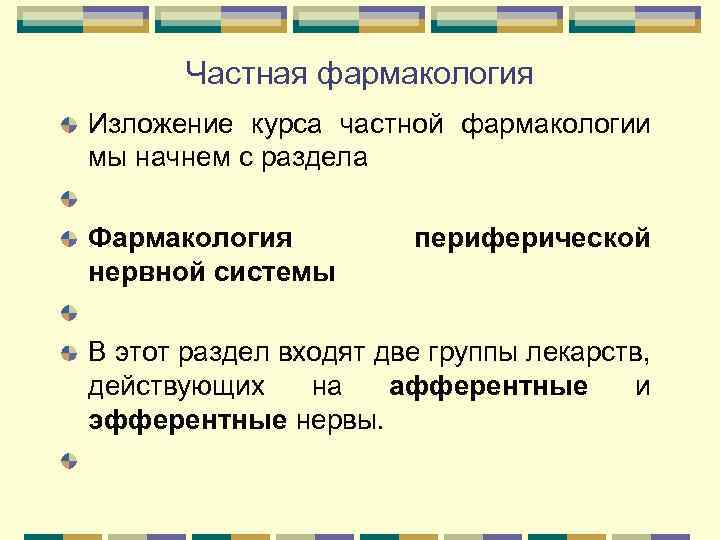 Частная фармакология

Изложение курса частной фармакологии мы начнем с раздела

Фармакология периферической нервной системы

В этот раздел входят две группы лекарств, действующих на афферентные и эфферентные нервы.